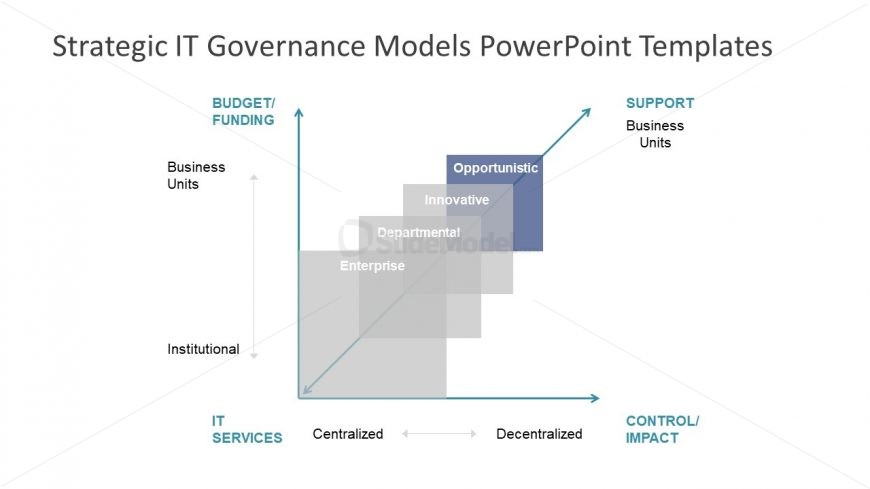 Strategic IT Governance Models PowerPoint Templates

BUDGET/
FUNDING

SUPPORT

Business
Units

Business
Units

Opportunistic

Innovative

Departmental

SlideModel

Enterprise

Institutional

IT
SERVICES

Centralized

Decentralized

CONTROL/
IMPACT